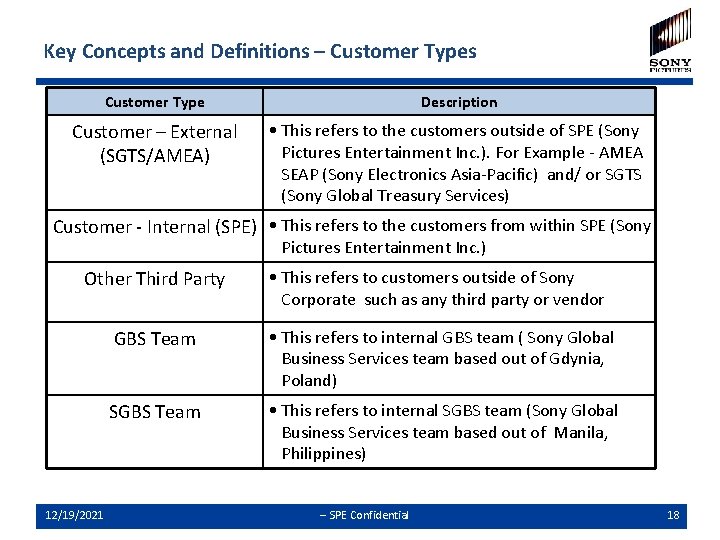 Key Concepts and Definitions – Customer Types

SONY PICTURES

| Customer Type | Description |
|---|---|
| Customer – External (SGTS/AMEA) | • This refers to the customers outside of SPE (Sony Pictures Entertainment Inc.). For Example - AMEA SEAP (Sony Electronics Asia-Pacific) and/ or SGTS (Sony Global Treasury Services) |
| Customer - Internal (SPE) | • This refers to the customers from within SPE (Sony Pictures Entertainment Inc.) |
| Other Third Party | • This refers to customers outside of Sony Corporate such as any third party or vendor |
| GBS Team | • This refers to internal GBS team ( Sony Global Business Services team based out of Gdynia, Poland) |
| SGBS Team | • This refers to internal SGBS team (Sony Global Business Services team based out of Manila, Philippines) |

12/19/2021 – SPE Confidential 18